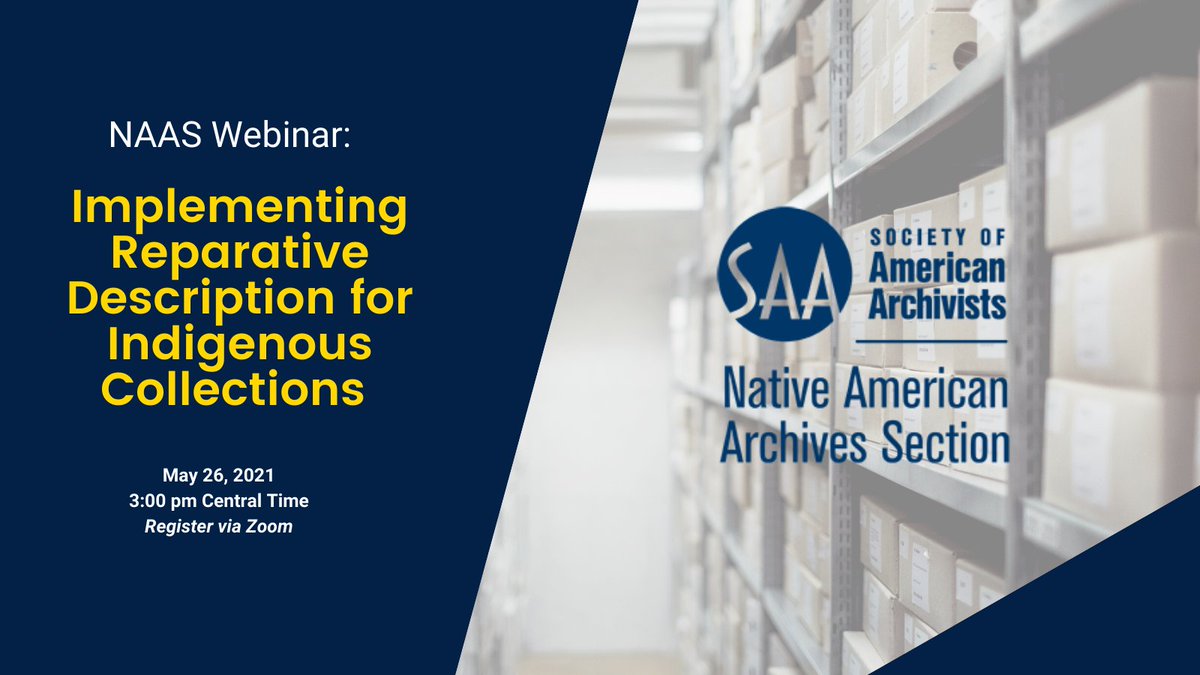 NAAS Webinar:

Implementing Reparative Description for Indigenous Collections

May 26, 2021
3:00 pm Central Time
Register via Zoom

SAA

SOCIETY OF
American
Archivists

Native American
Archives Section